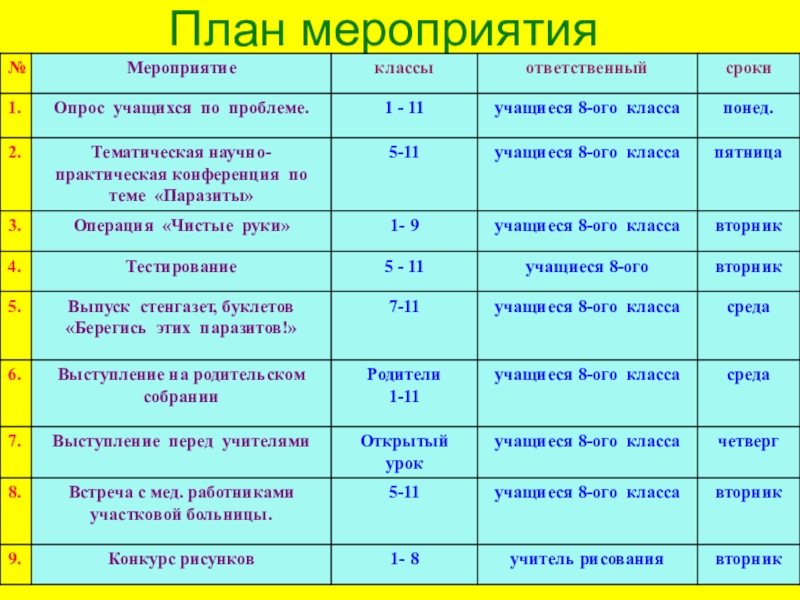 План мероприятия

| № | Мероприятие | классы | ответственный | сроки |
|---|---|---|---|---|
| 1. | Опрос учащихся по проблеме. | 1 - 11 | учащиеся 8-ого класса | понед. |
| 2. | Тематическая научно-практическая конференция по теме «Паразиты» | 5-11 | учащиеся 8-ого класса | пятница |
| 3. | Операция «Чистые руки» | 1- 9 | учащиеся 8-ого класса | вторник |
| 4. | Тестирование | 5 - 11 | учащиеся 8-ого | вторник |
| 5. | Выпуск стенгазет, буклетов «Берегись этих паразитов!» | 7-11 | учащиеся 8-ого класса | среда |
| 6. | Выступление на родительском собрании | Родители 1-11 | учащиеся 8-ого класса | среда |
| 7. | Выступление перед учителями | Открытый урок | учащиеся 8-ого класса | четверг |
| 8. | Встреча с мед. работниками участковой больницы. | 5-11 | учащиеся 8-ого класса | вторник |
| 9. | Конкурс рисунков | 1- 8 | учитель рисования | вторник |